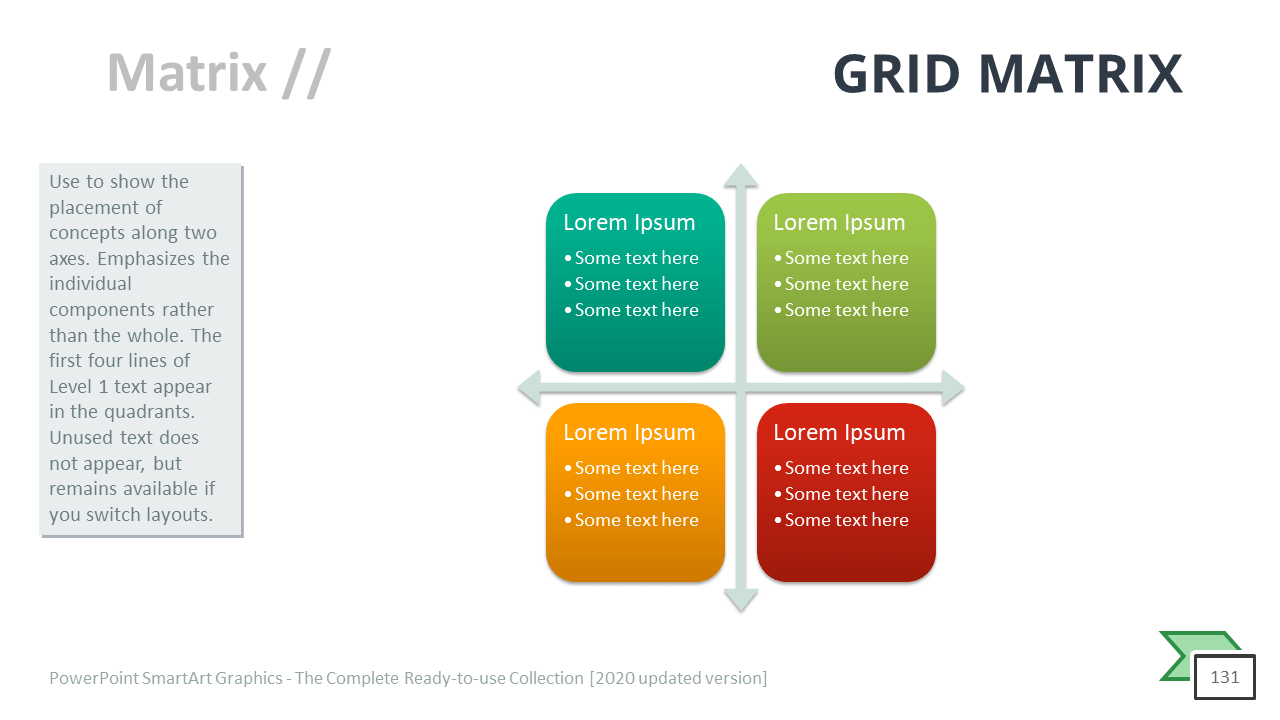 Matrix //

GRID MATRIX

Use to show the placement of concepts along two axes. Emphasizes the individual components rather than the whole. The first four lines of Level 1 text appear in the quadrants. Unused text does not appear, but remains available if you switch layouts.

Lorem Ipsum
• Some text here
• Some text here
• Some text here

Lorem Ipsum
• Some text here
• Some text here
• Some text here

Lorem Ipsum
• Some text here
• Some text here
• Some text here

Lorem Ipsum
• Some text here
• Some text here
• Some text here

PowerPoint SmartArt Graphics - The Complete Ready-to-use Collection [2020 updated version]

131